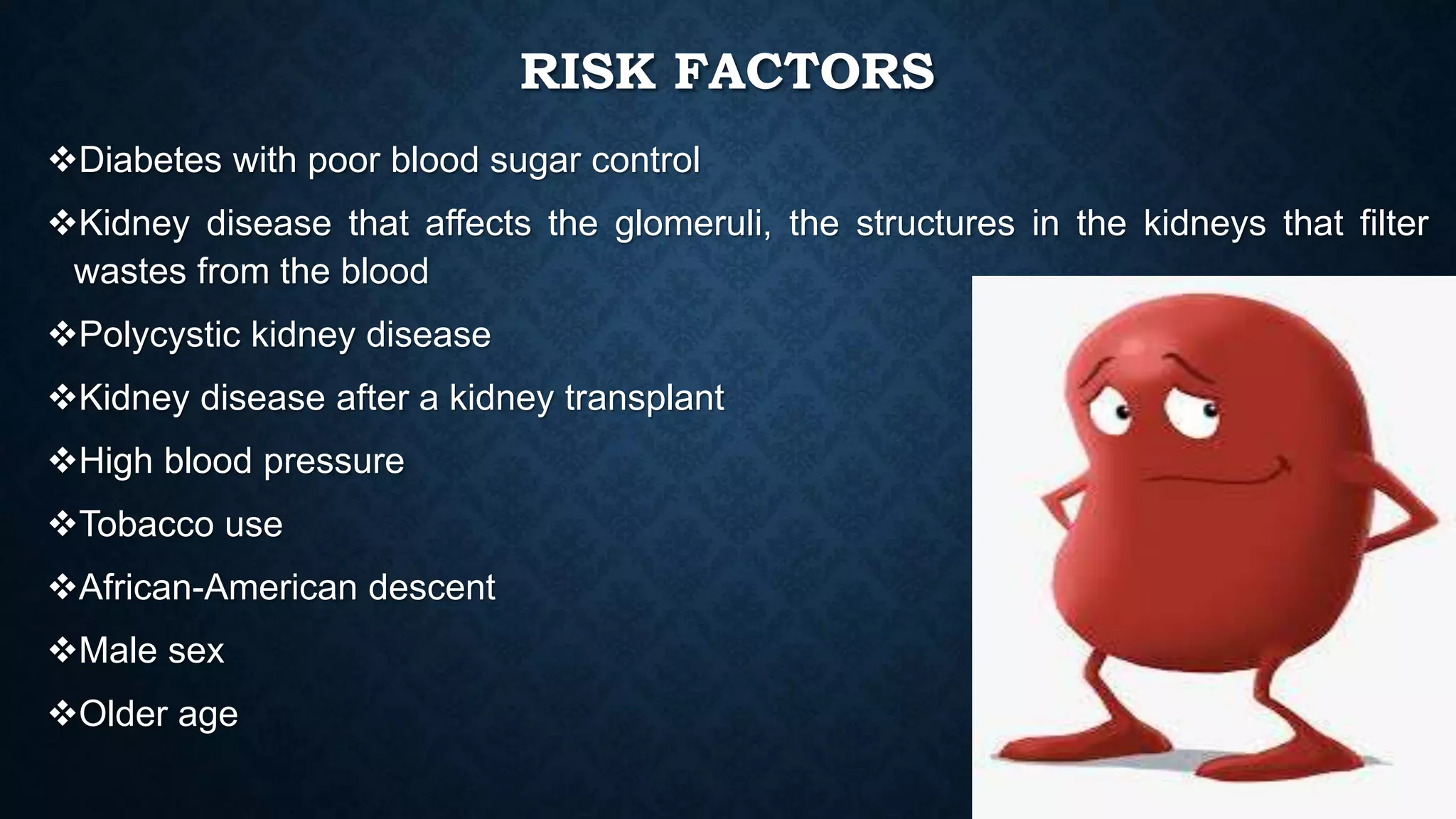 RISK FACTORS

❖Diabetes with poor blood sugar control

❖Kidney disease that affects the glomeruli, the structures in the kidneys that filter wastes from the blood

❖Polycystic kidney disease

❖Kidney disease after a kidney transplant

❖High blood pressure

❖Tobacco use

❖African-American descent

❖Male sex

❖Older age